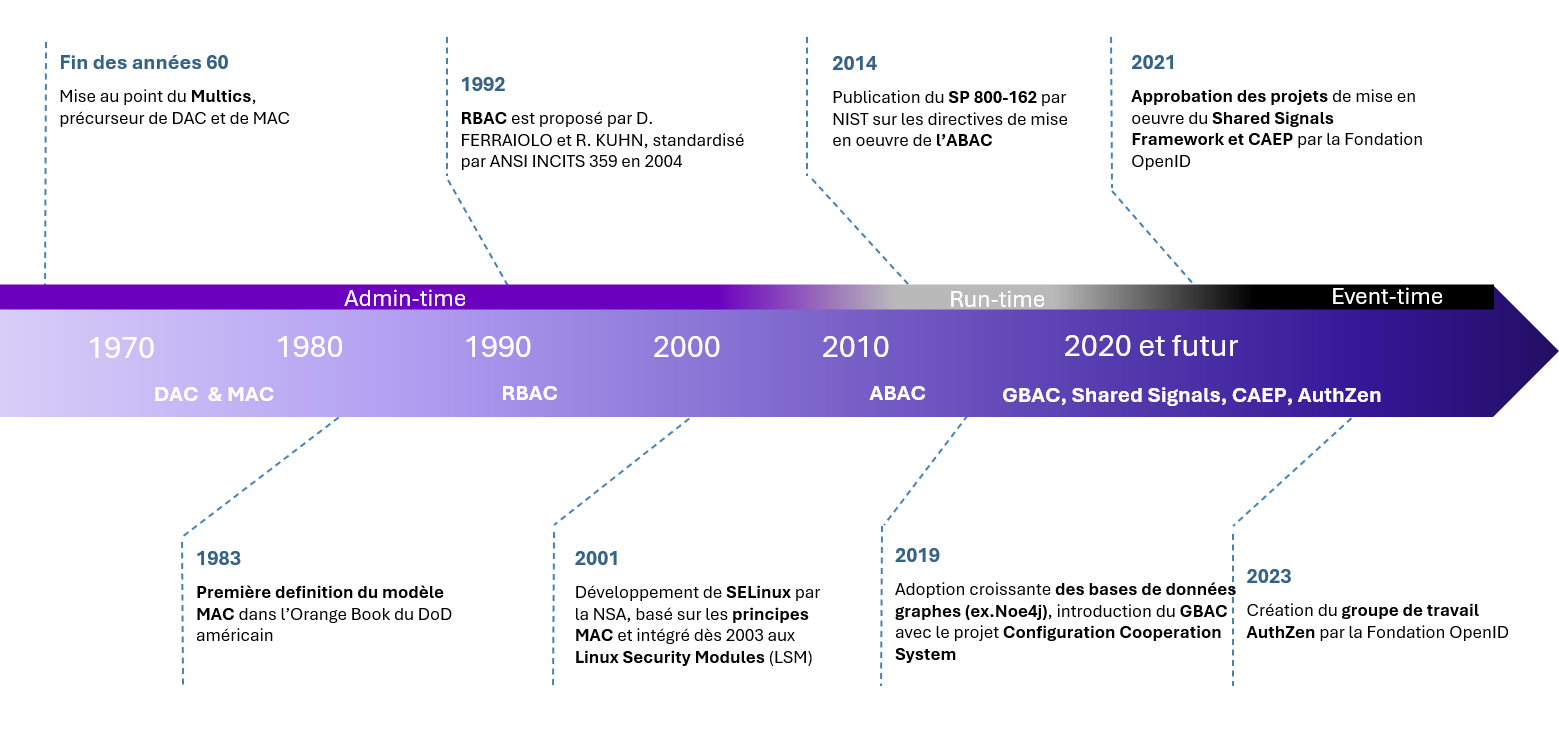 Fin des années 60

Mise au point du Multics, précurseur de DAC et de MAC

1992

RBAC est proposé par D. FERRAIOLO et R. KUHN, standardisé par ANSI INCITS 359 en 2004

2014

Publication du SP 800-162 par NIST sur les directives de mise en oeuvre de l'ABAC

2021

Approbation des projets de mise en oeuvre du Shared Signals Framework et CAEP par la Fondation OpenID

Admin-time

Run-time

Event-time

1970

1980

1990

2000

2010

2020 et futur

DAC & MAC

RBAC

ABAC

GBAC, Shared Signals, CAEP, AuthZen

1983

Première definition du modèle MAC dans l'Orange Book du DoD américain

2001

Développement de SELinux par la NSA, basé sur les principes MAC et intégré dès 2003 aux Linux Security Modules (LSM)

2019

Adoption croissante des bases de données graphes (ex.Noe4j), introduction du GBAC avec le projet Configuration Cooperation System

2023

Création du groupe de travail AuthZen par la Fondation OpenID